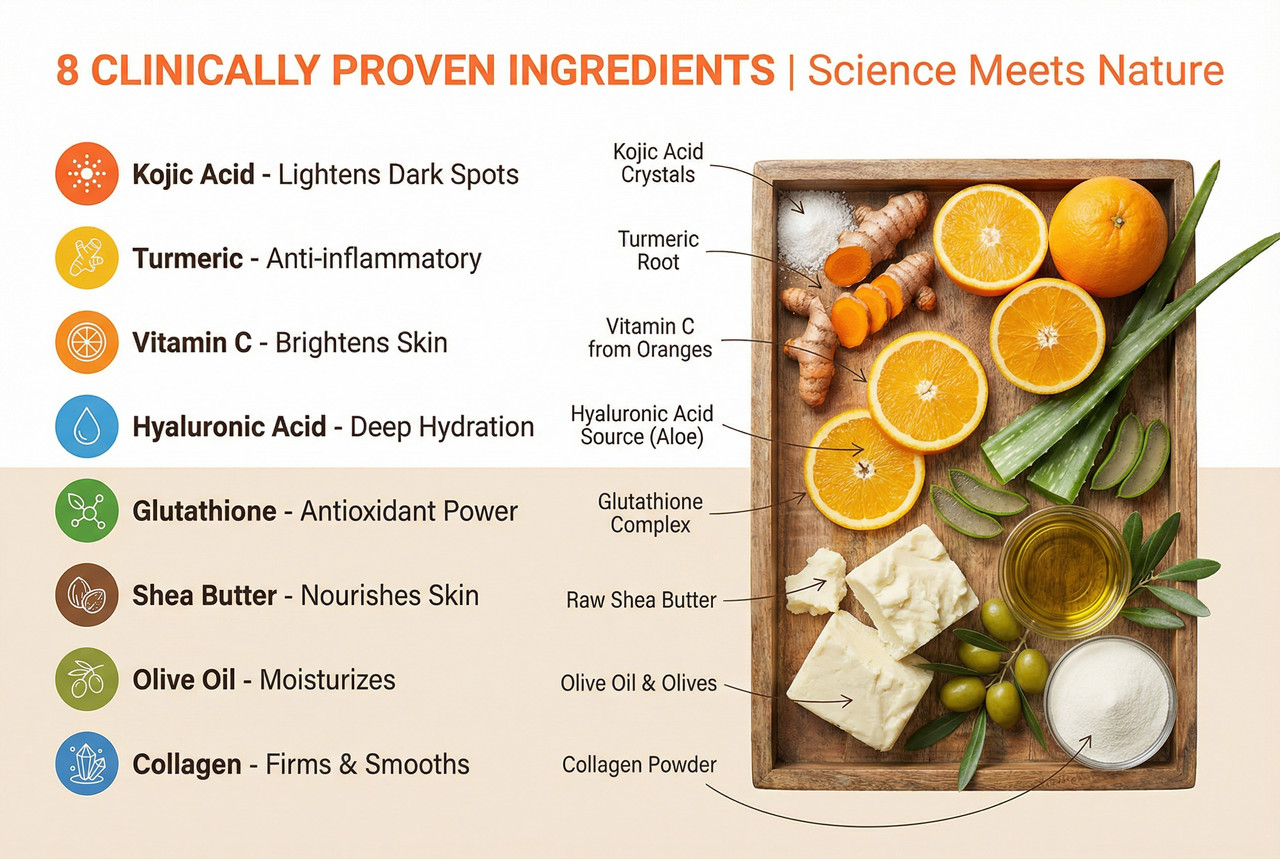 8 CLINICALLY PROVEN INGREDIENTS | Science Meets Nature

Kojic Acid - Lightens Dark Spots

Turmeric - Anti-inflammatory

Vitamin C - Brightens Skin

Hyaluronic Acid - Deep Hydration

Glutathione - Antioxidant Power

Shea Butter - Nourishes Skin

Olive Oil - Moisturizes

Collagen - Firms & Smooths

Kojic Acid Crystals

Turmeric Root

Vitamin C from Oranges

Hyaluronic Acid Source (Aloe)

Glutathione Complex

Raw Shea Butter

Olive Oil & Olives

Collagen Powder